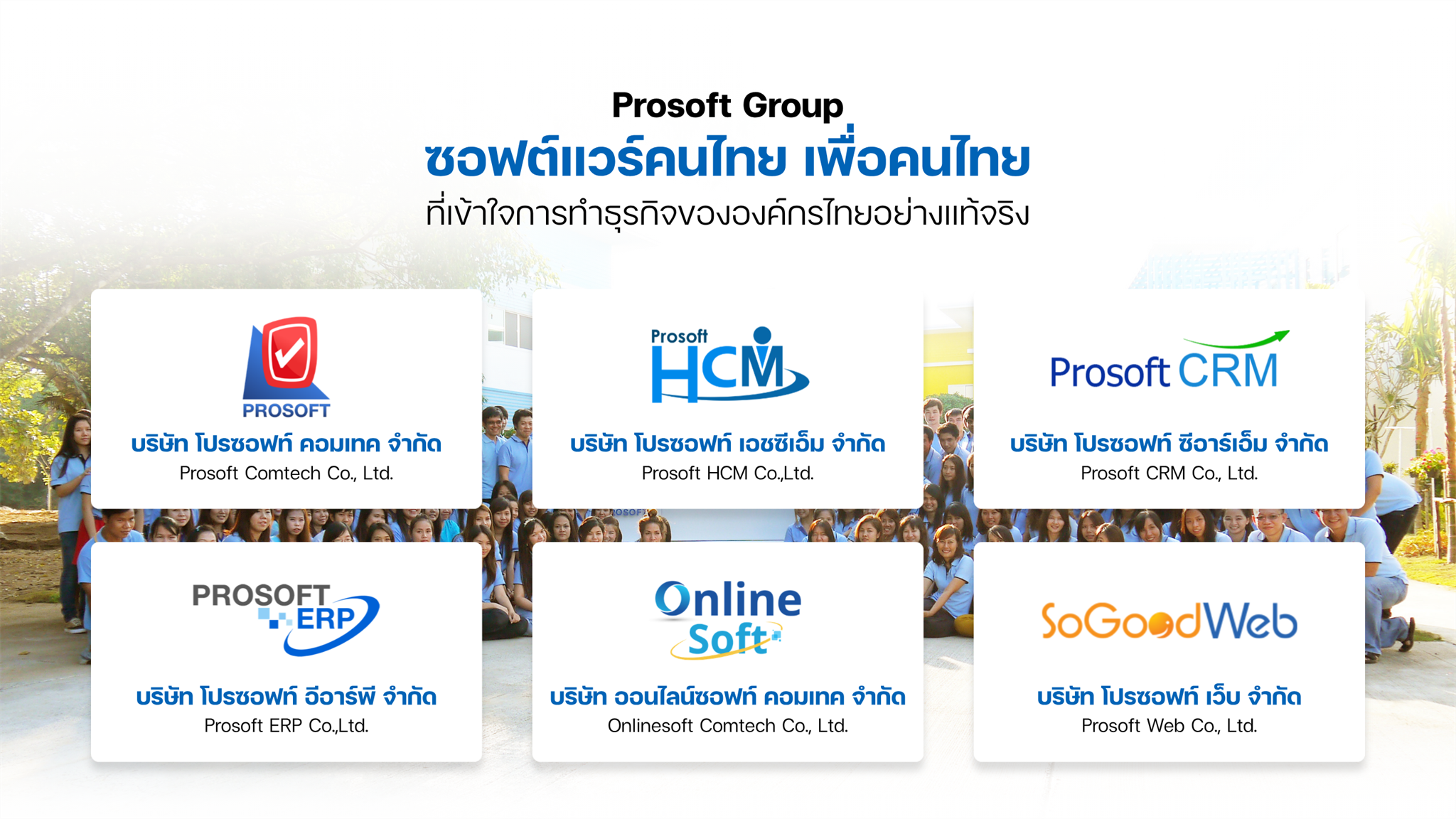 Prosoft Group
ซอฟต์แวร์คนไทย เพื่อคนไทย
ที่เข้าใจการทำธุรกิจขององค์กรไทยอย่างแท้จริง

PROSOFT
บริษัท โปรซอฟท์ คอมเทค จำกัด
Prosoft Comtech Co., Ltd.

Prosoft HCM
บริษัท โปรซอฟท์ เอชซีเอ็ม จำกัด
Prosoft HCM Co.,Ltd.

Prosoft CRM
บริษัท โปรซอฟท์ ซีอาร์เอ็ม จำกัด
Prosoft CRM Co., Ltd.

PROSOFT ERP
บริษัท โปรซอฟท์ อีอาร์พี จำกัด
Prosoft ERP Co.,Ltd.

Online Soft
บริษัท ออนไลน์ซอฟท์ คอมเทค จำกัด
Onlinesoft Comtech Co., Ltd.

SoGoodWeb
บริษัท โปรซอฟท์ เว็บ จำกัด
Prosoft Web Co., Ltd.